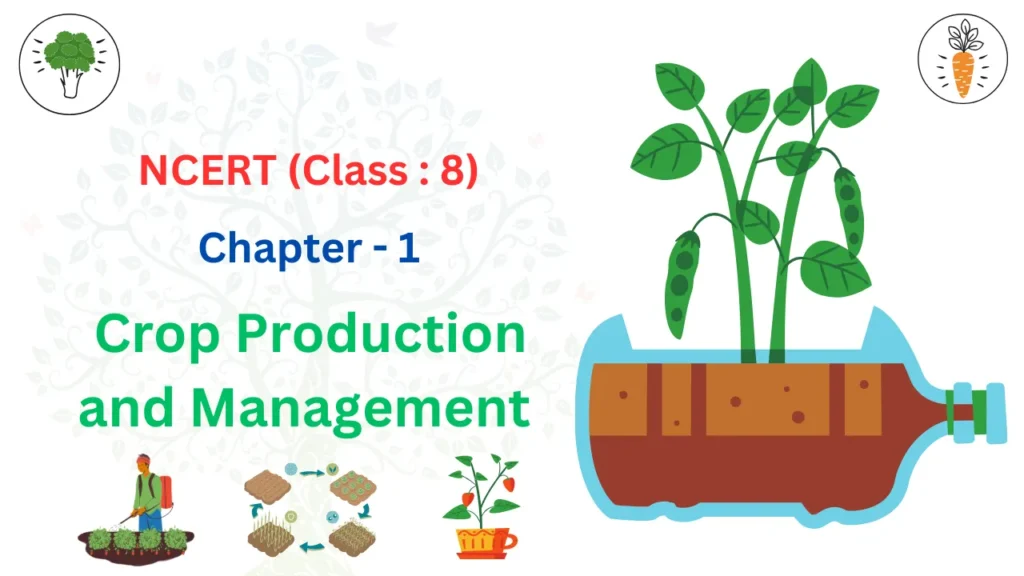 NCERT (Class : 8)

Chapter - 1

Crop Production and Management